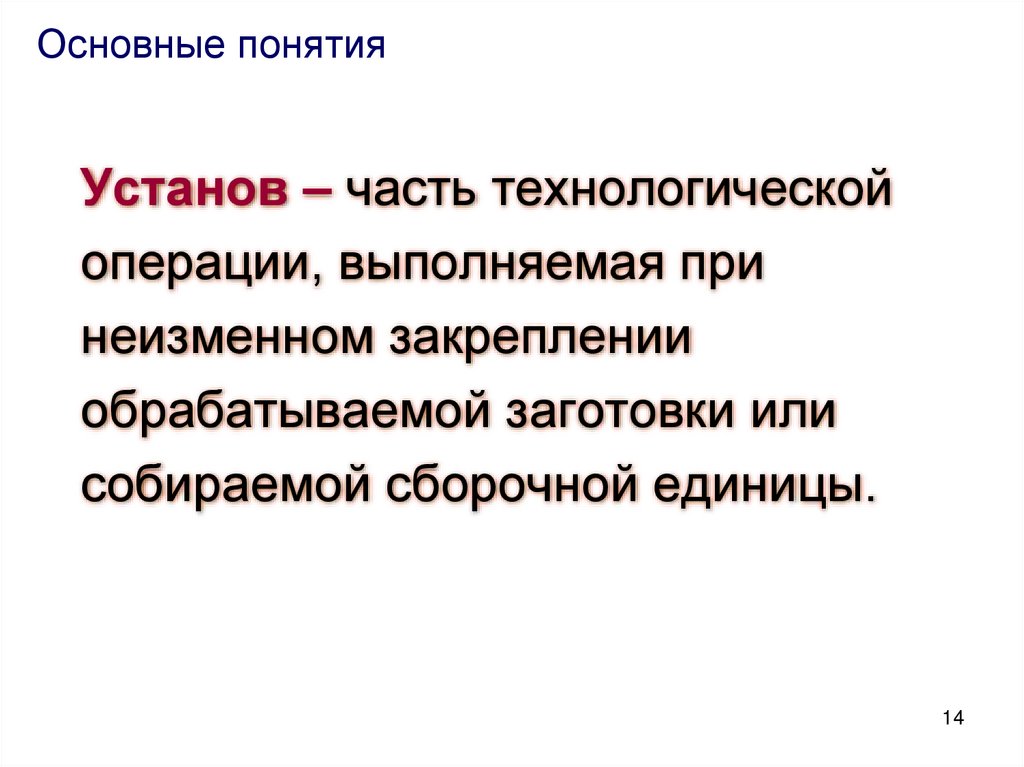 Основные понятия

Установ – часть технологической операции, выполняемая при неизменном закреплении обрабатываемой заготовки или собираемой сборочной единицы.

14